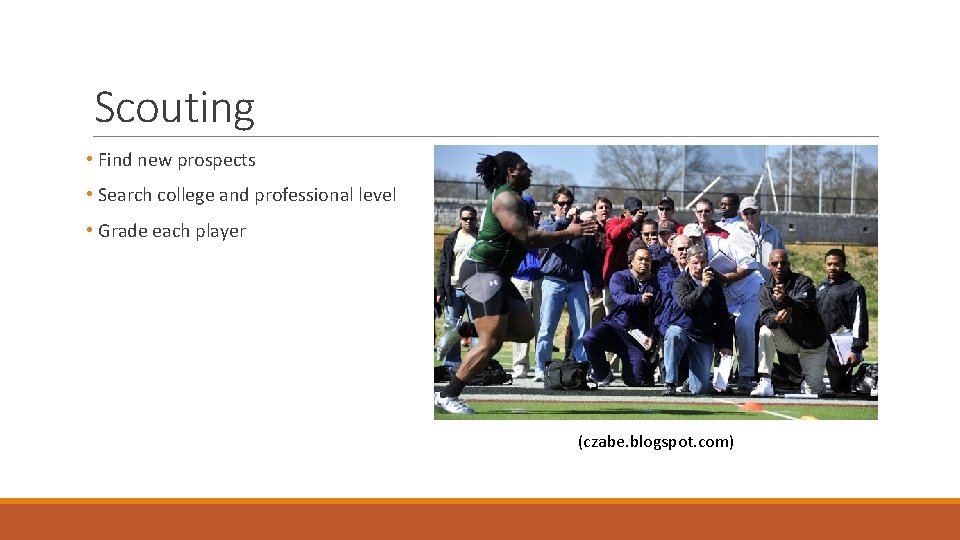 Scouting

• Find new prospects
• Search college and professional level
• Grade each player

(czabe.blogspot.com)